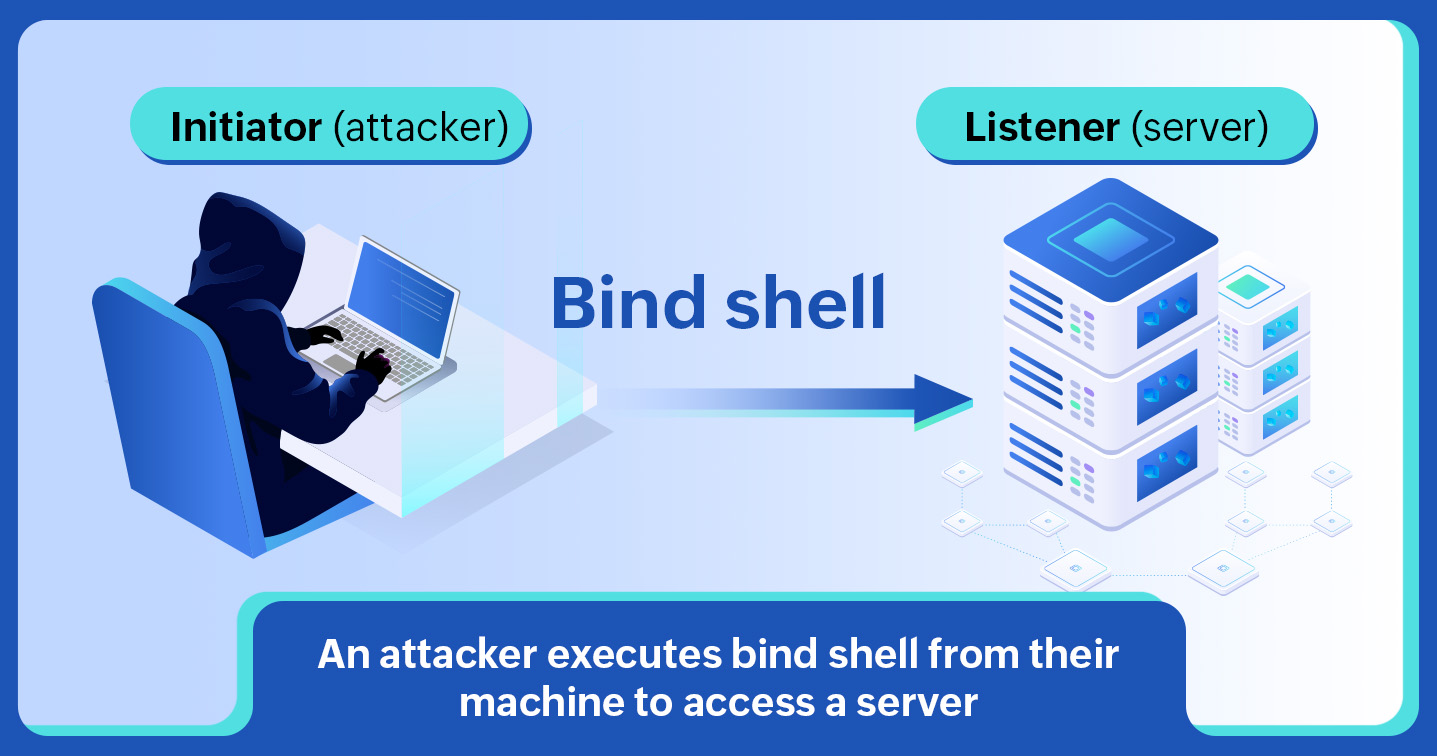 Initiator (attacker)

Listener (server)

Bind shell

An attacker executes bind shell from their machine to access a server